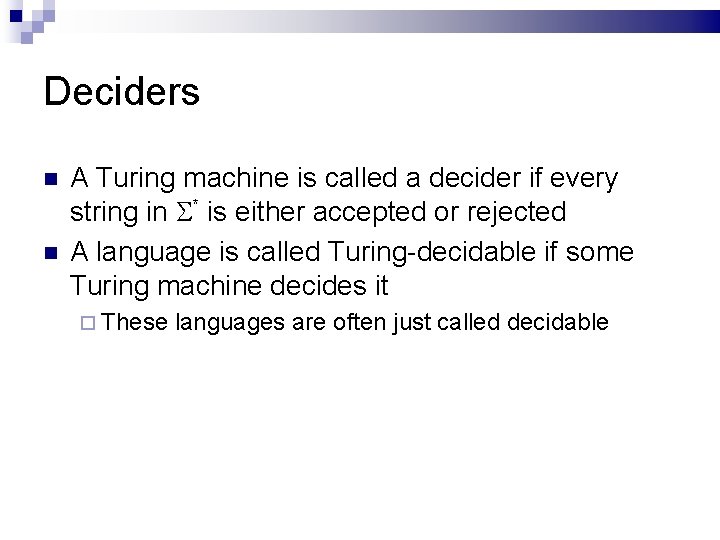 Deciders

A Turing machine is called a decider if every string in $\Sigma^*$ is either accepted or rejected

A language is called Turing-decidable if some Turing machine decides it

These languages are often just called decidable